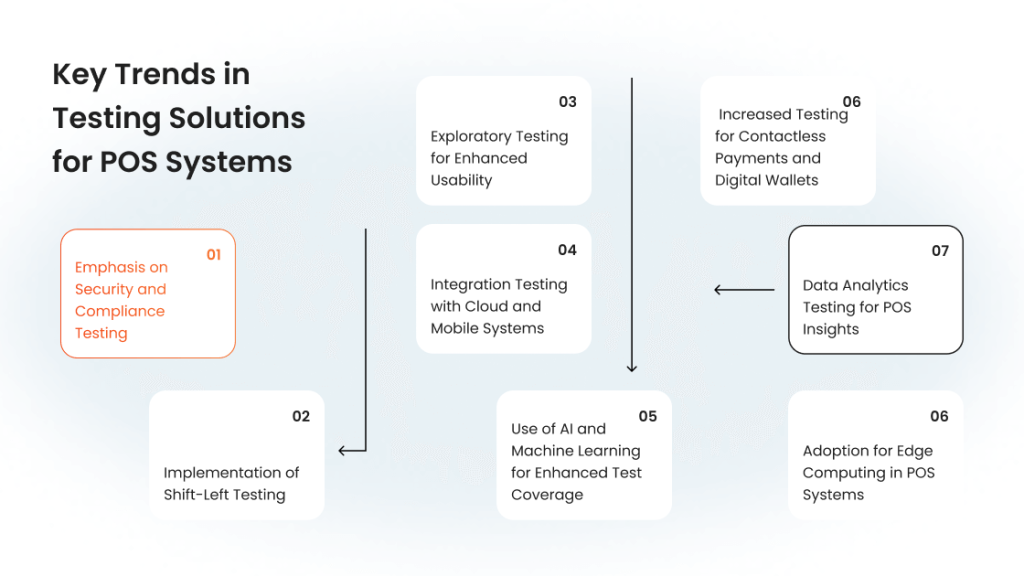 Key Trends in Testing Solutions for POS Systems

01
Emphasis on Security and Compliance Testing

02
Implementation of Shift-Left Testing

03
Exploratory Testing for Enhanced Usability

04
Integration Testing with Cloud and Mobile Systems

05
Use of AI and Machine Learning for Enhanced Test Coverage

06
Increased Testing for Contactless Payments and Digital Wallets

07
Data Analytics Testing for POS Insights

06
Adoption for Edge Computing in POS Systems